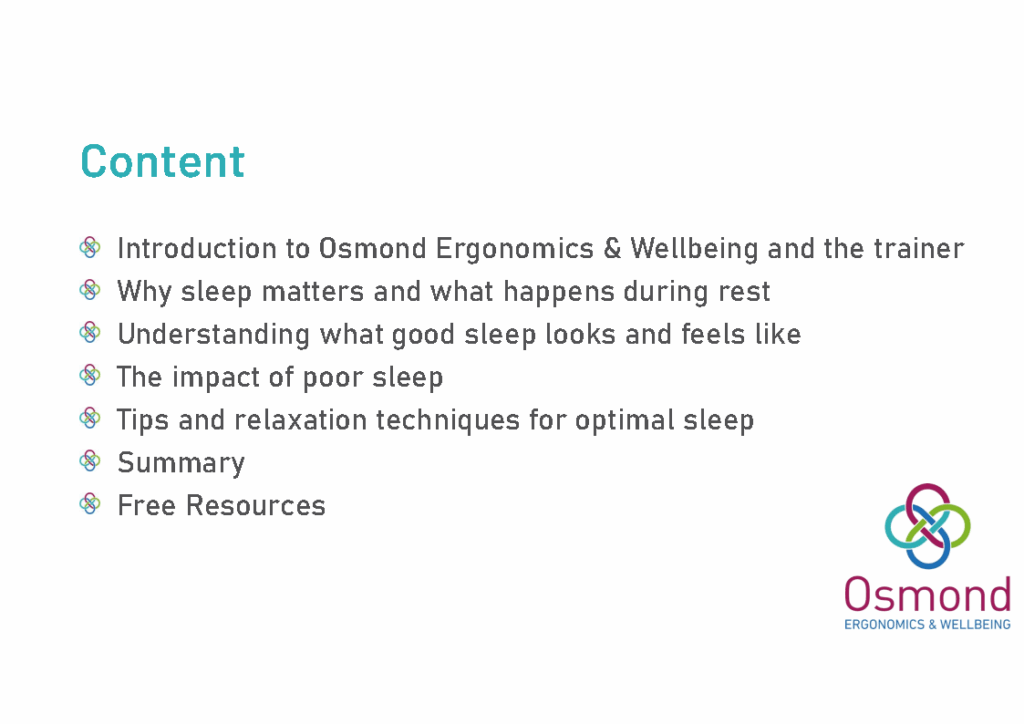 Content

Introduction to Osmond Ergonomics & Wellbeing and the trainer
Why sleep matters and what happens during rest
Understanding what good sleep looks and feels like
The impact of poor sleep
Tips and relaxation techniques for optimal sleep
Summary
Free Resources

Osmond
ERGONOMICS & WELLBEING